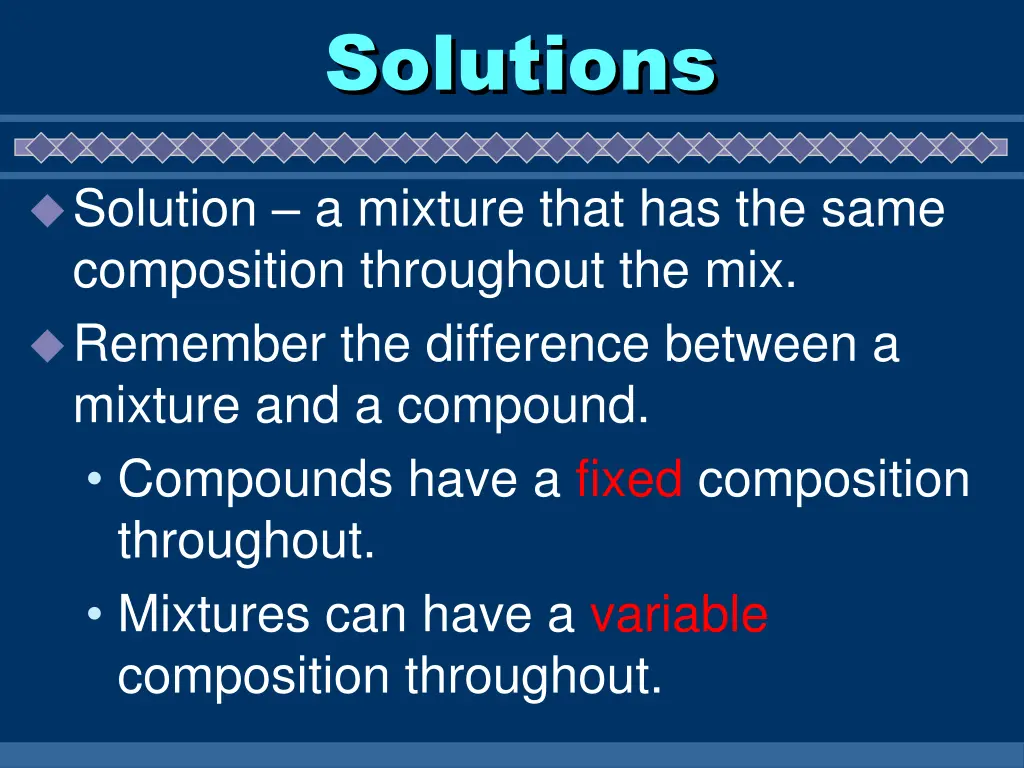 Solutions

Solution – a mixture that has the same composition throughout the mix.

Remember the difference between a mixture and a compound.

• Compounds have a fixed composition throughout.

• Mixtures can have a variable composition throughout.